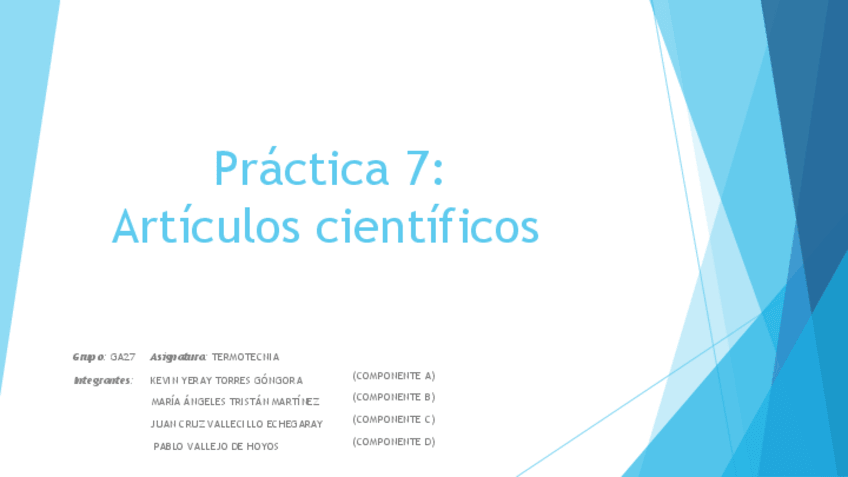 Práctica 7:
Artículos científicos

Grupo: GA27 Asignatura: TERMOTECNIA

Integrantes: KEVIN YERAY TORRES GÓNGORA (COMPONENTE A)
MARÍA ÁNGELES TRISTÁN MARTÍNEZ (COMPONENTE B)
JUAN CRUZ VALLECILLO ECHEGARAY (COMPONENTE C)
PABLO VALLEJO DE HOYOS (COMPONENTE D)